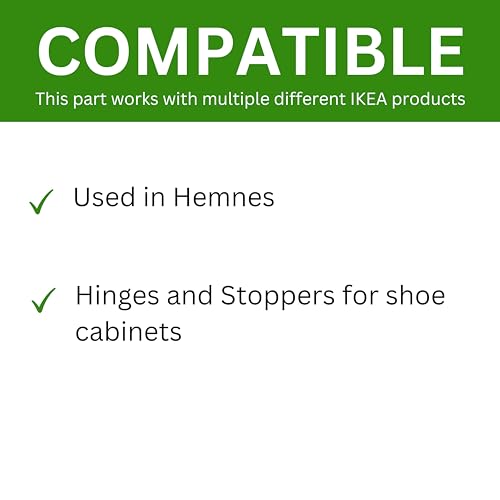 COMPATIBLE

This part works with multiple different IKEA products

✓ Used in Hemnes

✓ Hinges and Stoppers for shoe cabinets